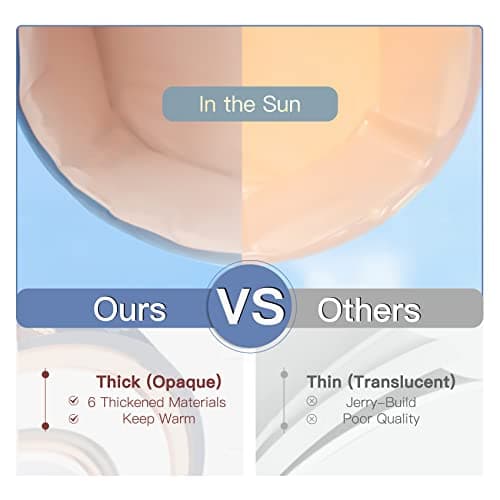 In the Sun

Ours VS Others

Thick (Opaque)
6 Thickened Materials
Keep Warm

Thin (Translucent)
Jerry-Build
Poor Quality